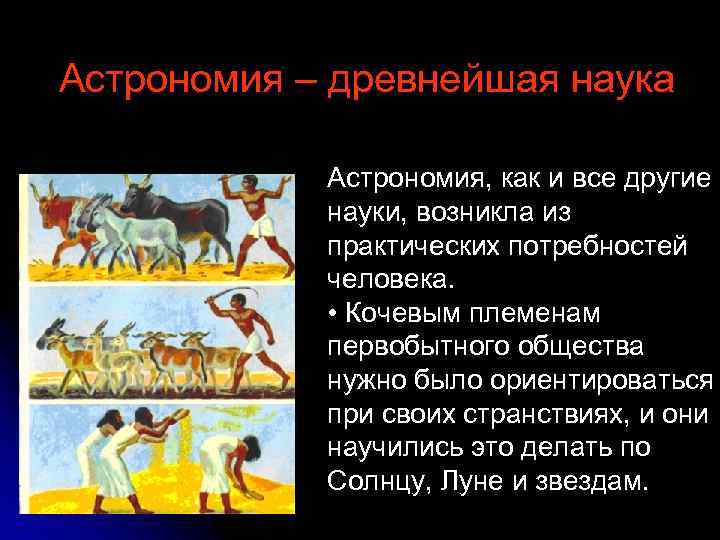 Астрономия – древнейшая наука

Астрономия, как и все другие науки, возникла из практических потребностей человека.
• Кочевым племенам первобытного общества нужно было ориентироваться при своих странствиях, и они научились это делать по Солнцу, Луне и звездам.